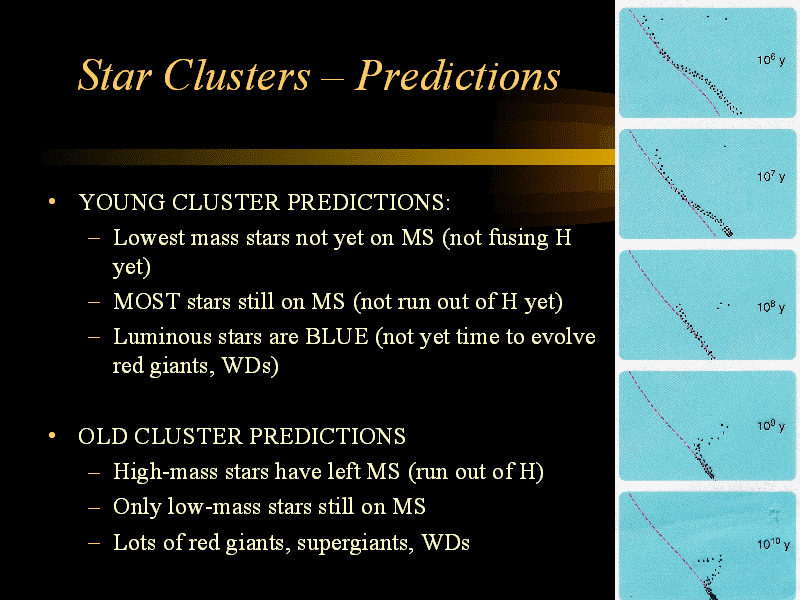 Star Clusters – Predictions

• YOUNG CLUSTER PREDICTIONS:
– Lowest mass stars not yet on MS (not fusing H yet)
– MOST stars still on MS (not run out of H yet)
– Luminous stars are BLUE (not yet time to evolve red giants, WDs)

• OLD CLUSTER PREDICTIONS
– High-mass stars have left MS (run out of H)
– Only low-mass stars still on MS
– Lots of red giants, supergiants, WDs

$10^6$ y

$10^7$ y

$10^8$ y

$10^9$ y

$10^{10}$ y